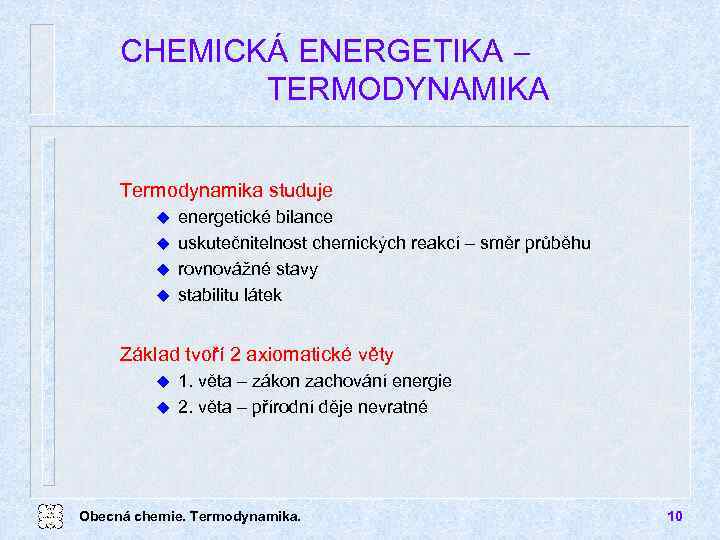 CHEMICKÁ ENERGETIKA – TERMODYNAMIKA

Termodynamika studuje
- energetické bilance
- uskutečnitelnost chemických reakcí – směr průběhu
- rovnovážné stavy
- stabilitu látek

Základ tvoří 2 axiomatické věty
- 1. věta – zákon zachování energie
- 2. věta – přírodní děje nevratné

Obecná chemie. Termodynamika.
10